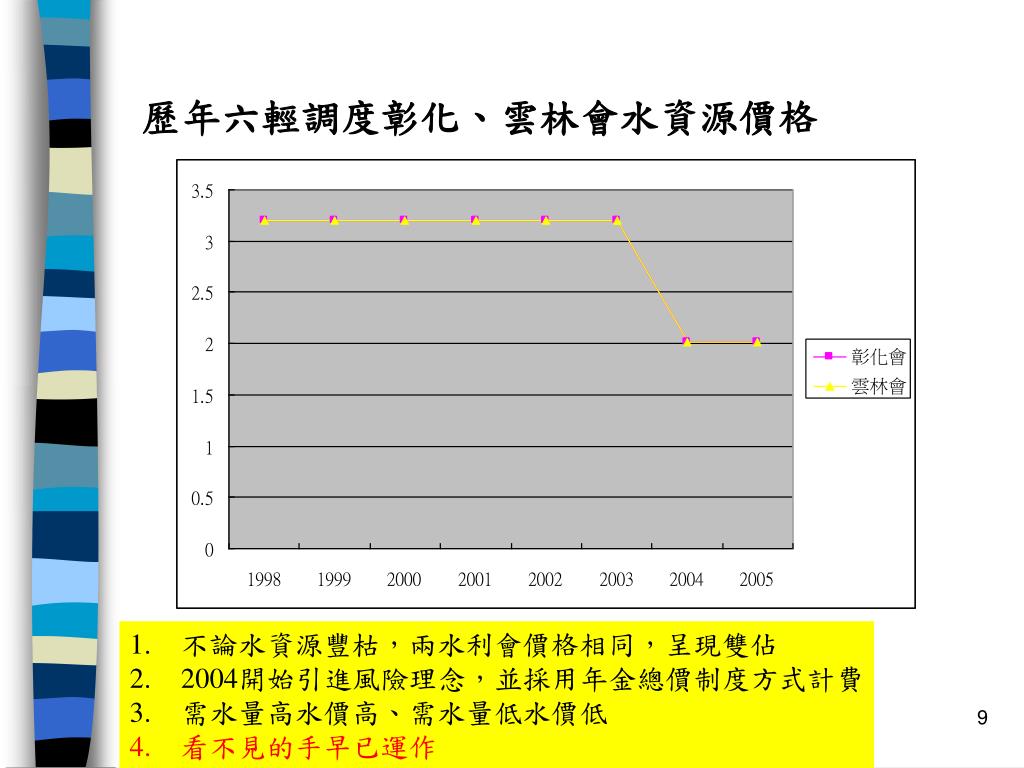 歷年六輕調度彰化、雲林會水資源價格

3.5
3
2.5
2
1.5
1
0.5
0

1998 1999 2000 2001 2002 2003 2004 2005

彰化會
雲林會

1. 不論水資源豐枯，兩水利會價格相同，呈現雙佔
2. 2004開始引進風險理念，並採用年金總價制度方式計費
3. 需水量高水價高、需水量低水價低
4. 看不見的手早已運作

9